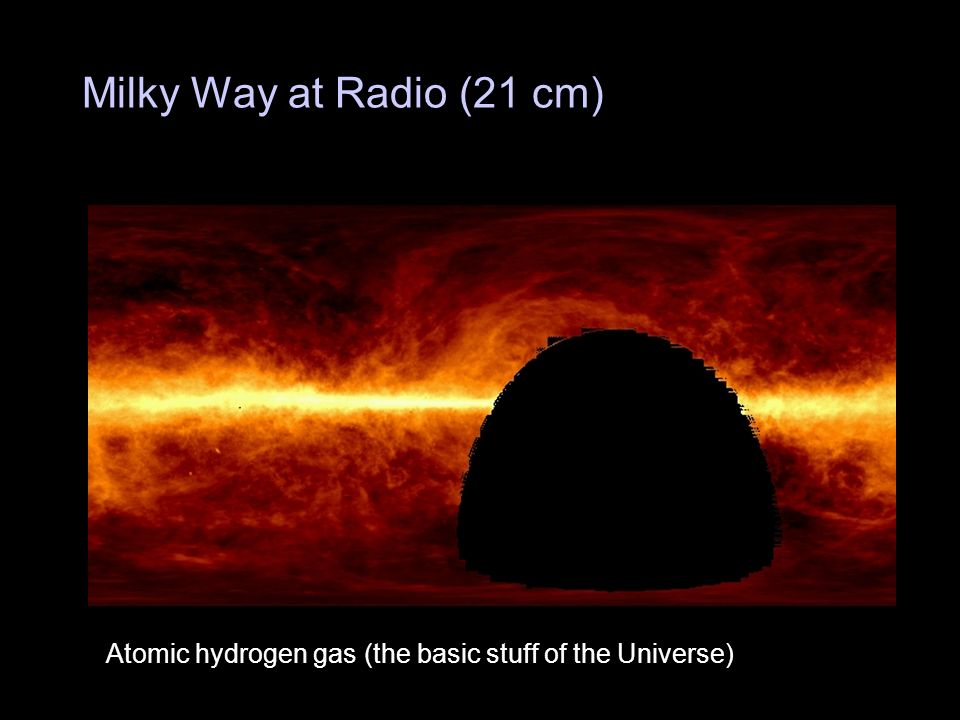 Milky Way at Radio (21 cm)

Atomic hydrogen gas (the basic stuff of the Universe)